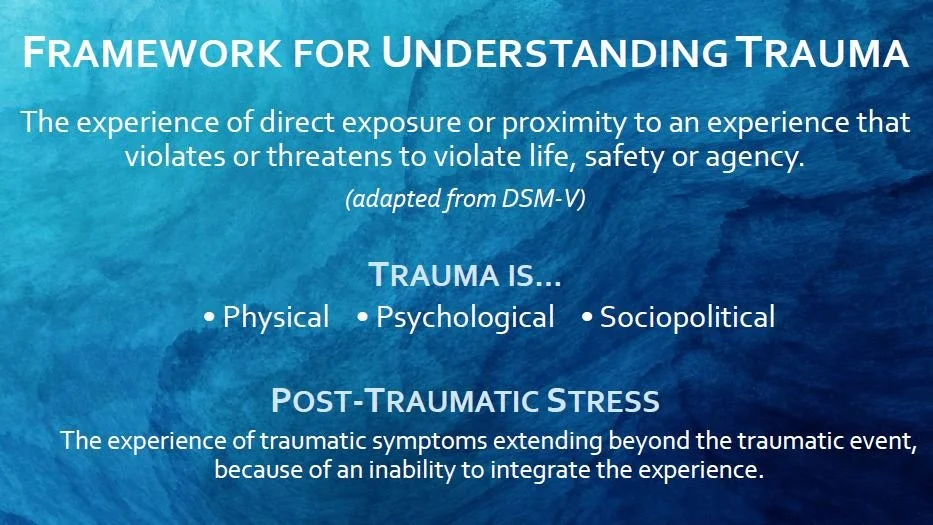 FRAMEWORK FOR UNDERSTANDING TRAUMA

The experience of direct exposure or proximity to an experience that violates or threatens to violate life, safety or agency.

(adapted from DSM-V)

TRAUMA IS...

• Physical • Psychological • Sociopolitical

POST-TRAUMATIC STRESS

The experience of traumatic symptoms extending beyond the traumatic event, because of an inability to integrate the experience.